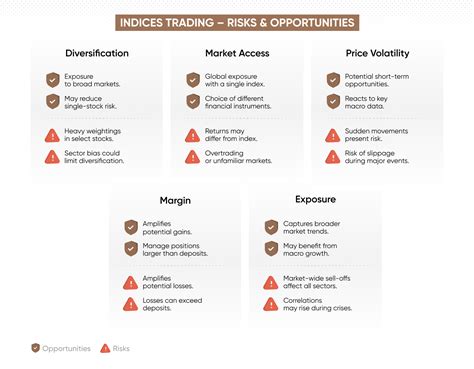 INDICES TRADING – RISKS & OPPORTUNITIES

Diversification

Exposure to broad markets.

May reduce single-stock risk.

Heavy weightings in select stocks.

Sector bias could limit diversification.

Market Access

Global exposure with a single index.

Choice of different financial instruments.

Returns may differ from index.

Overtrading or unfamiliar markets.

Price Volatility

Potential short-term opportunities.

Reacts to key macro data.

Sudden movements present risk.

Risk of slippage during major events.

Margin

Amplifies potential gains.

Manage positions larger than deposits.

Amplifies potential losses.

Losses can exceed deposits.

Exposure

Captures broader market trends.

May benefit from macro growth.

Market-wide sell-offs affect all sectors.

Correlations may rise during crises.

Opportunities Risks